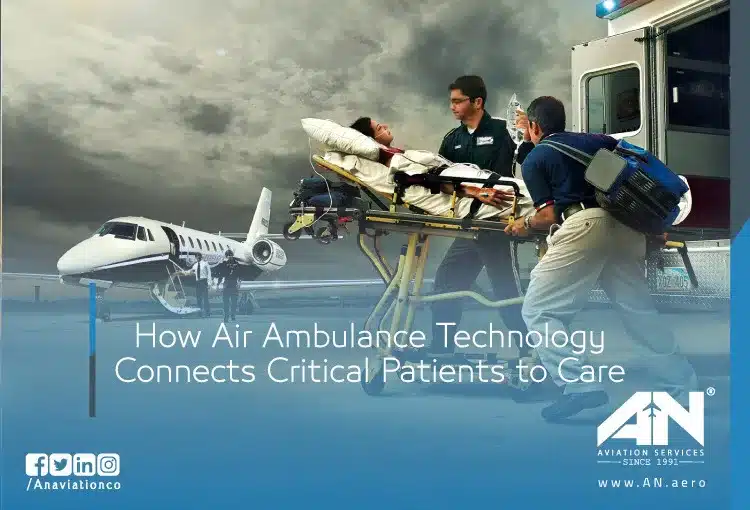 How Air Ambulance Technology Connects Critical Patients to Care

/Anaviationco

AN®
AVIATION SERVICES
SINCE 1991

www.AN.aero